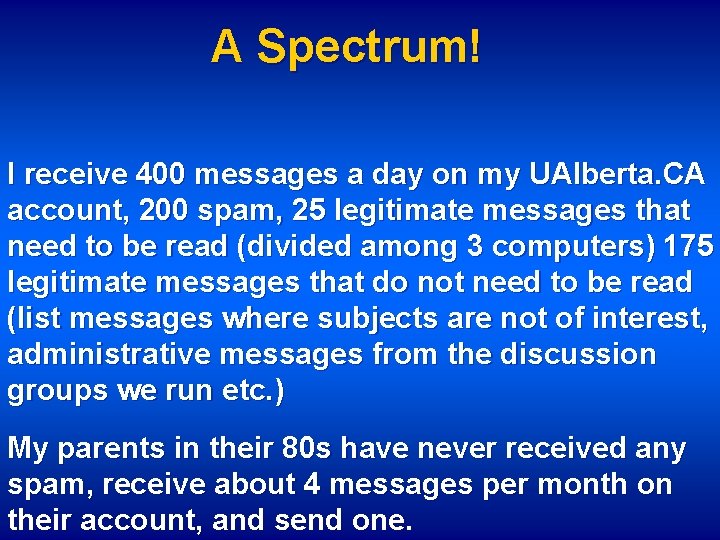 A Spectrum!

I receive 400 messages a day on my UAlberta.CA account, 200 spam, 25 legitimate messages that need to be read (divided among 3 computers) 175 legitimate messages that do not need to be read (list messages where subjects are not of interest, administrative messages from the discussion groups we run etc.)

My parents in their 80s have never received any spam, receive about 4 messages per month on their account, and send one.